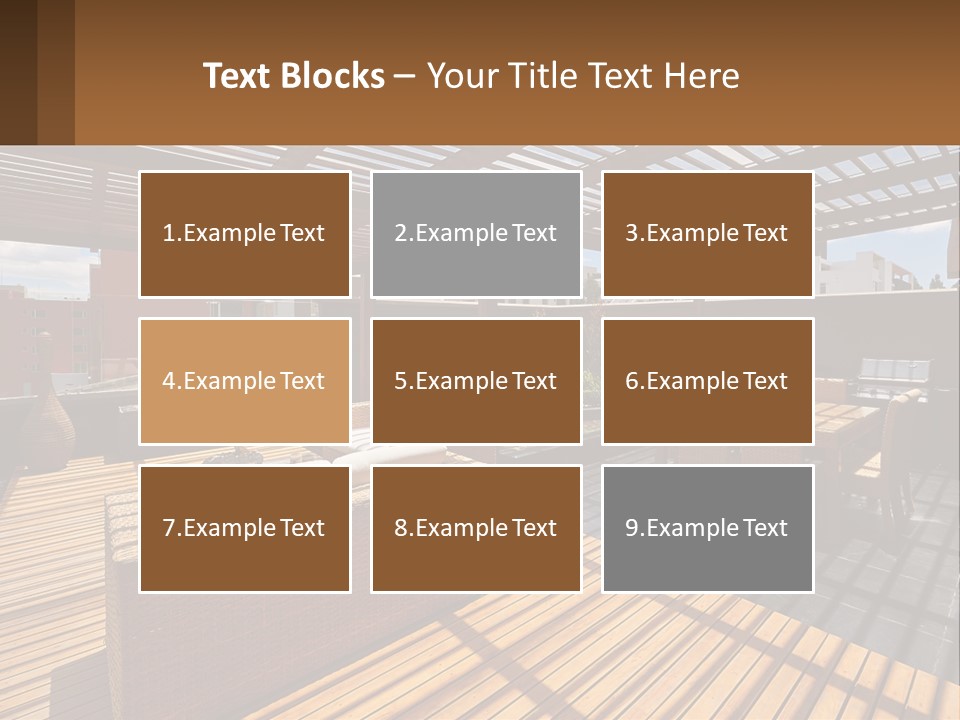 Text Blocks – Your Title Text Here

1.Example Text

2.Example Text

3.Example Text

4.Example Text

5.Example Text

6.Example Text

7.Example Text

8.Example Text

9.Example Text